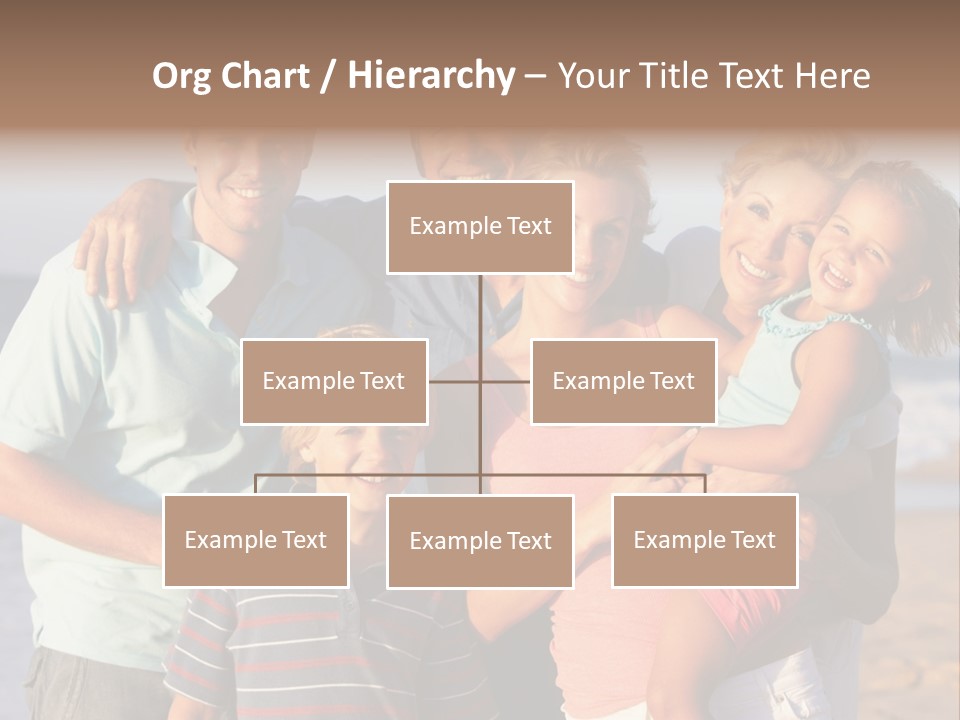 Org Chart / Hierarchy – Your Title Text Here

Example Text

Example Text

Example Text

Example Text

Example Text

Example Text